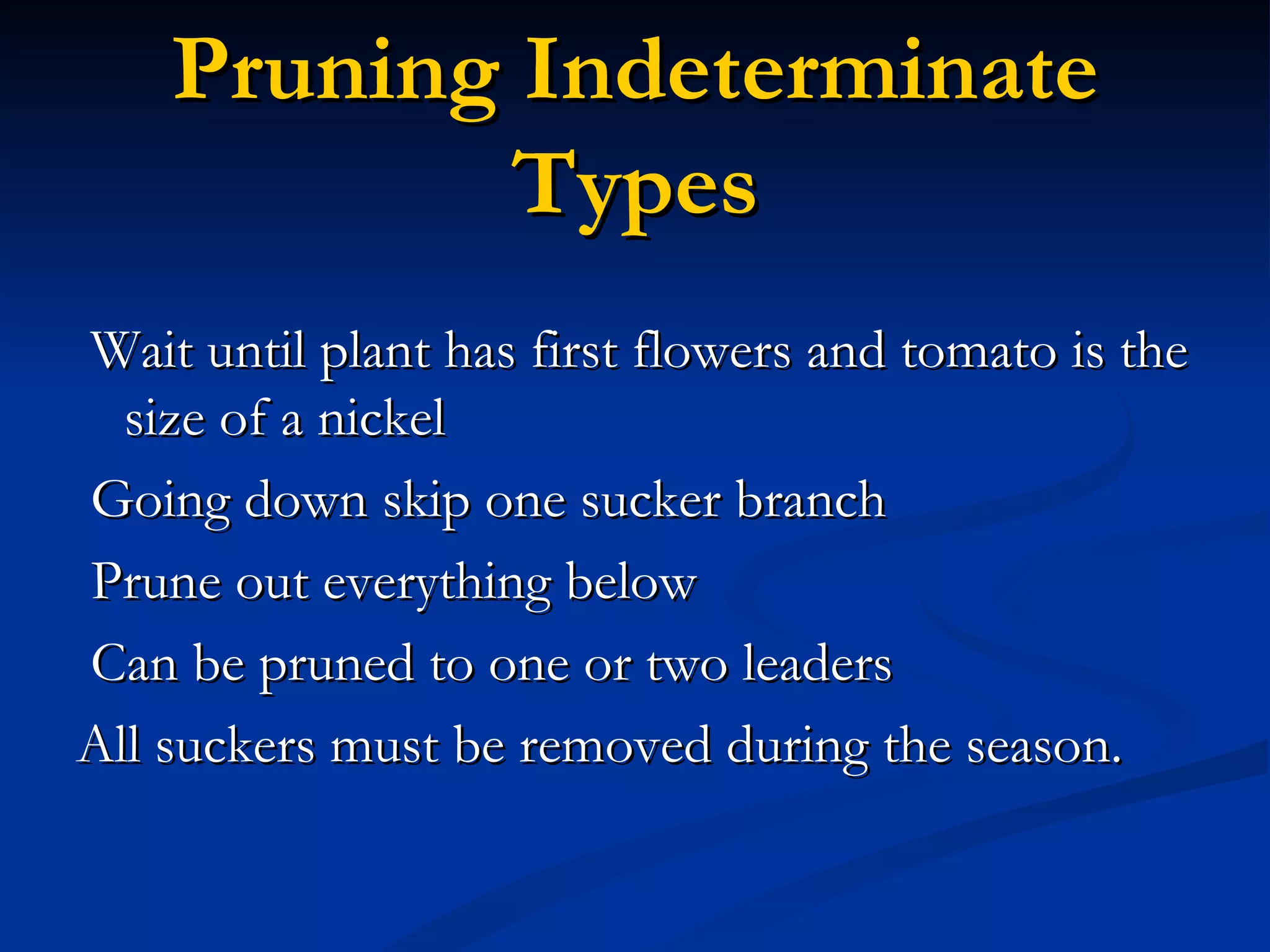 Pruning Indeterminate Types

Wait until plant has first flowers and tomato is the size of a nickel

Going down skip one sucker branch

Prune out everything below

Can be pruned to one or two leaders

All suckers must be removed during the season.